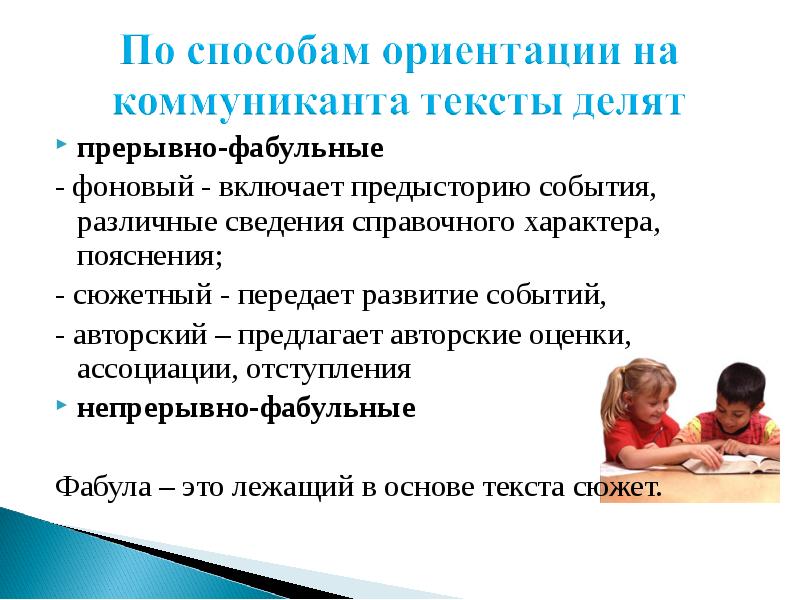 По способам ориентации на коммуниканта тексты делят

прерывно-фабульные

- фоновый - включает предысторию события, различные сведения справочного характера, пояснения;

- сюжетный - передает развитие событий,

- авторский – предлагает авторские оценки, ассоциации, отступления

непрерывно-фабульные

Фабула – это лежащий в основе текста сюжет.